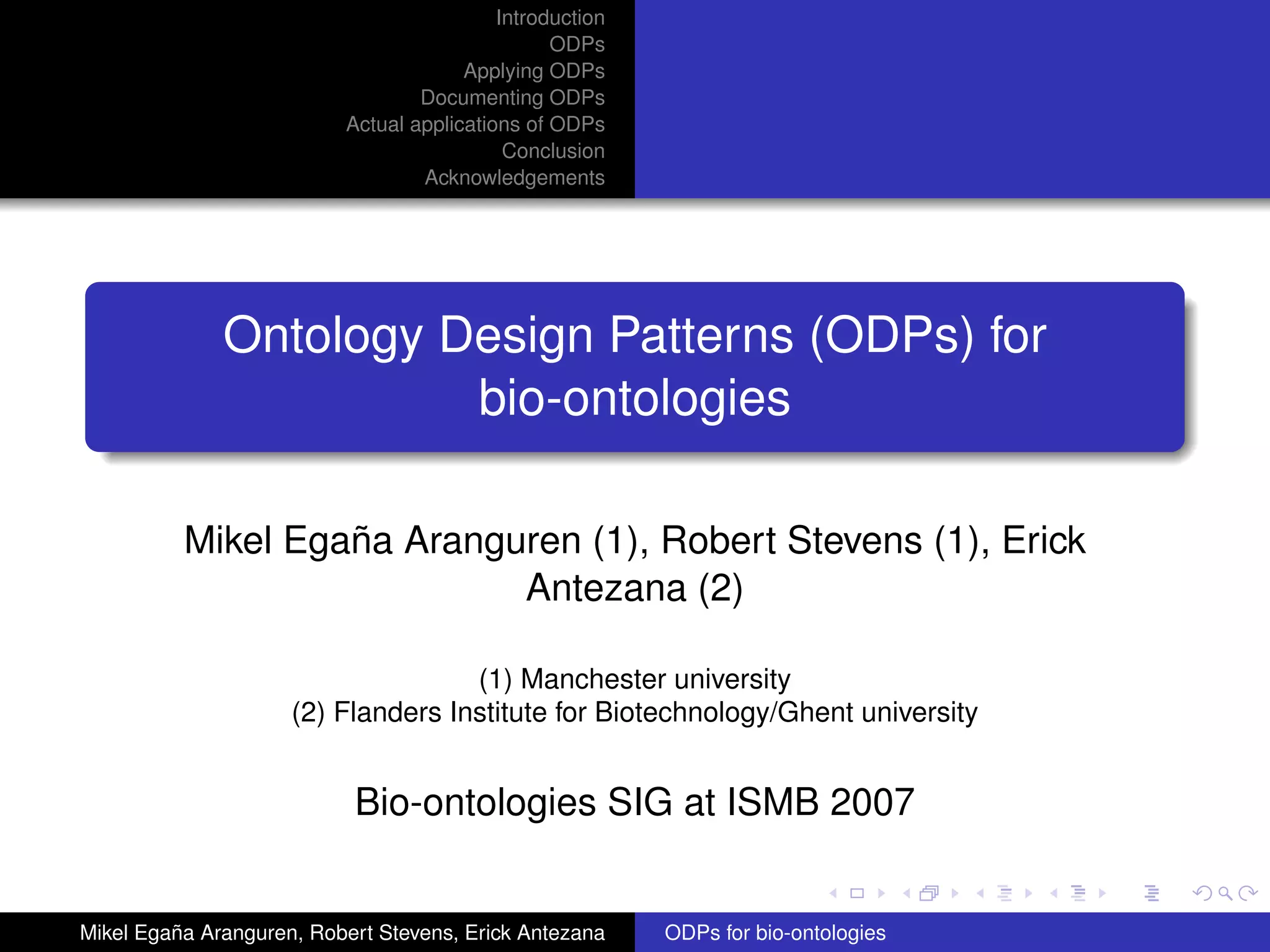 Introduction
ODPs
Applying ODPs
Documenting ODPs
Actual applications of ODPs
Conclusion
Acknowledgements

Ontology Design Patterns (ODPs) for bio-ontologies

Mikel Egaña Aranguren (1), Robert Stevens (1), Erick Antezana (2)

(1) Manchester university
(2) Flanders Institute for Biotechnology/Ghent university

Bio-ontologies SIG at ISMB 2007

Mikel Egaña Aranguren, Robert Stevens, Erick Antezana
ODPs for bio-ontologies